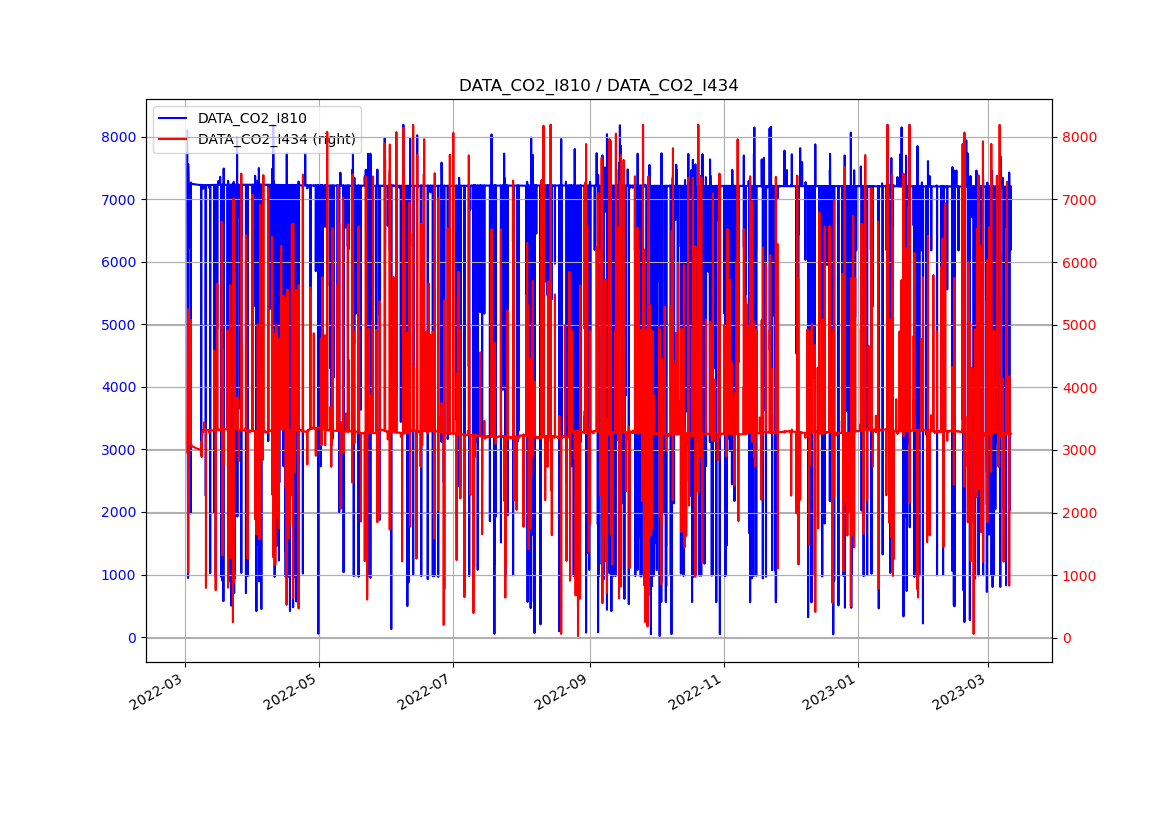 DATA_CO2_I810 / DATA_CO2_I434

DATA_CO2_I810
DATA_CO2_I434 (right)

8000
7000
6000
5000
4000
3000
2000
1000
0

8000
7000
6000
5000
4000
3000
2000
1000
0

2022-03
2022-05
2022-07
2022-09
2022-11
2023-01
2023-03